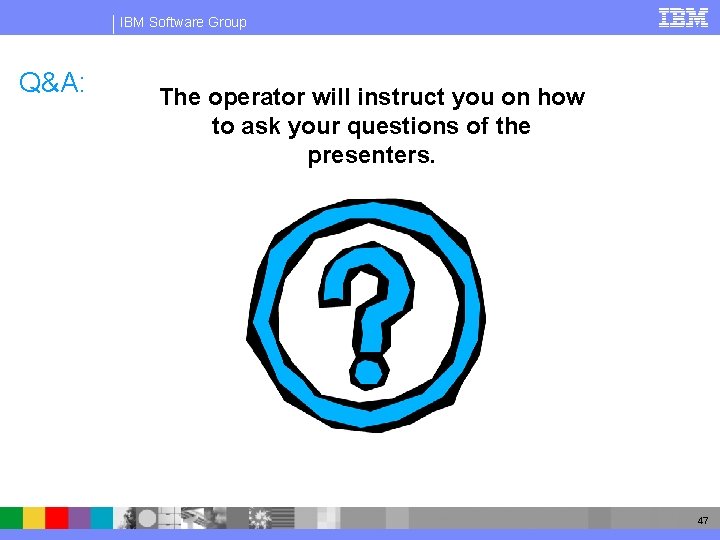 IBM Software Group

IBM

Q&A:

The operator will instruct you on how to ask your questions of the presenters.

?

47